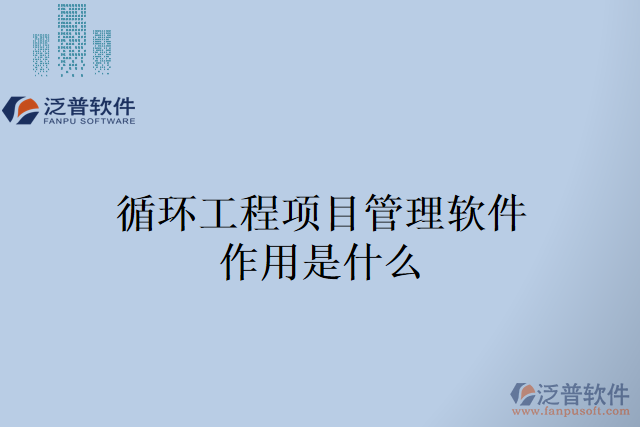 泛普软件
FANPU SOFTWARE

循环工程项目管理软件作用是什么

泛普软件
www.fanpusoft.com